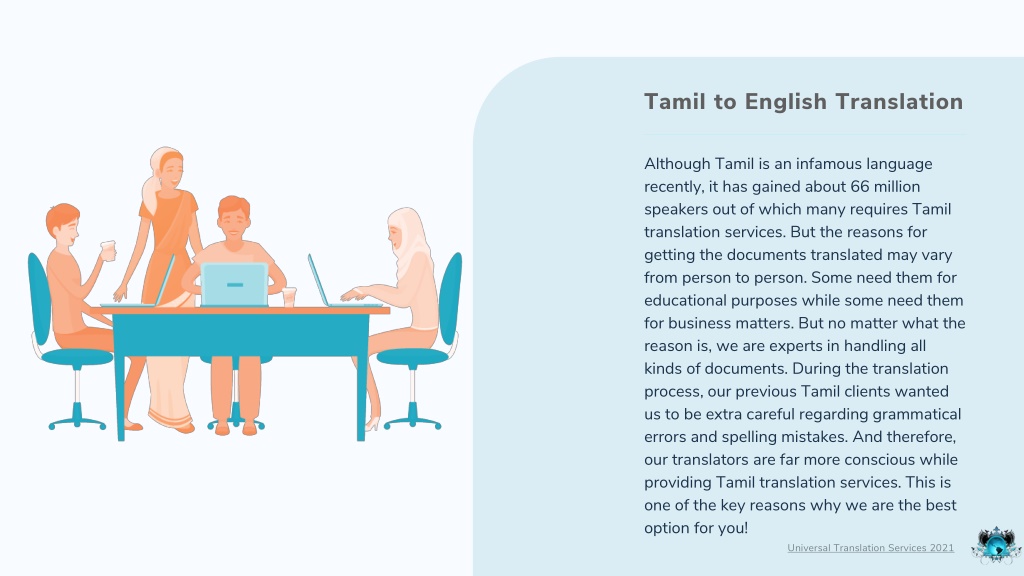 Tamil to English Translation

Although Tamil is an infamous language recently, it has gained about 66 million speakers out of which many requires Tamil translation services. But the reasons for getting the documents translated may vary from person to person. Some need them for educational purposes while some need them for business matters. But no matter what the reason is, we are experts in handling all kinds of documents. During the translation process, our previous Tamil clients wanted us to be extra careful regarding grammatical errors and spelling mistakes. And therefore, our translators are far more conscious while providing Tamil translation services. This is one of the key reasons why we are the best option for you!

Universal Translation Services 2021